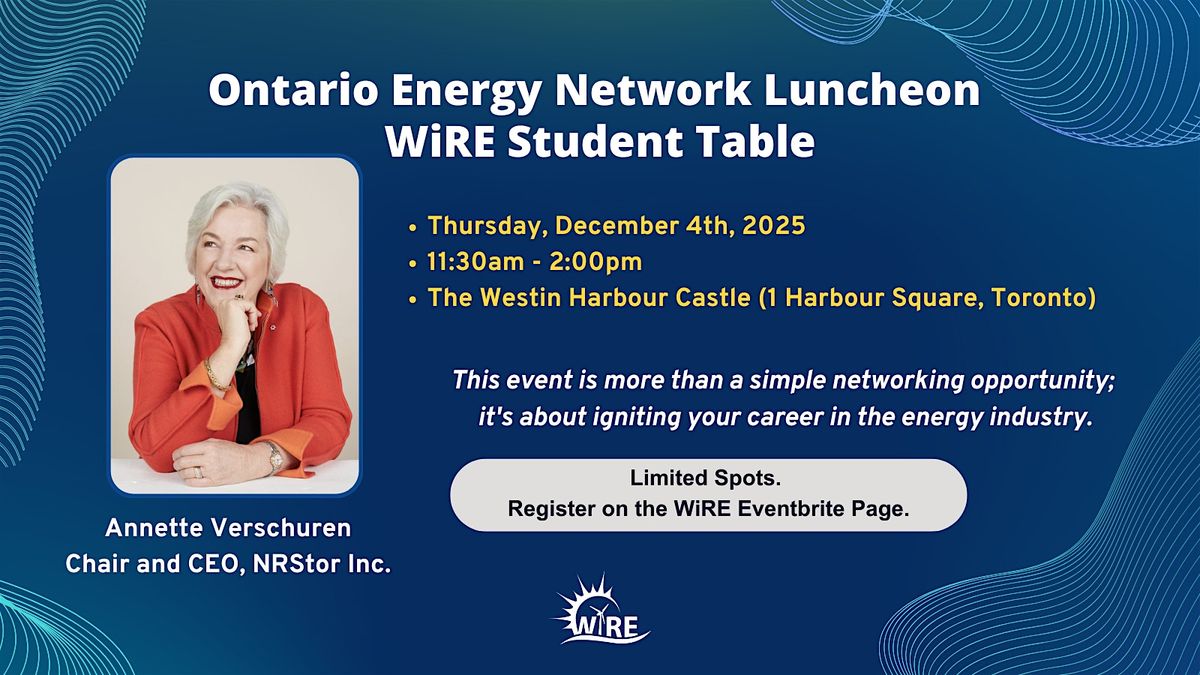 Ontario Energy Network Luncheon
WiRE Student Table

• Thursday, December 4th, 2025
• 11:30am - 2:00pm
• The Westin Harbour Castle (1 Harbour Square, Toronto)

This event is more than a simple networking opportunity; it's about igniting your career in the energy industry.

Limited Spots.
Register on the WiRE Eventbrite Page.

Annette Verschuren
Chair and CEO, NRStor Inc.

WiRE